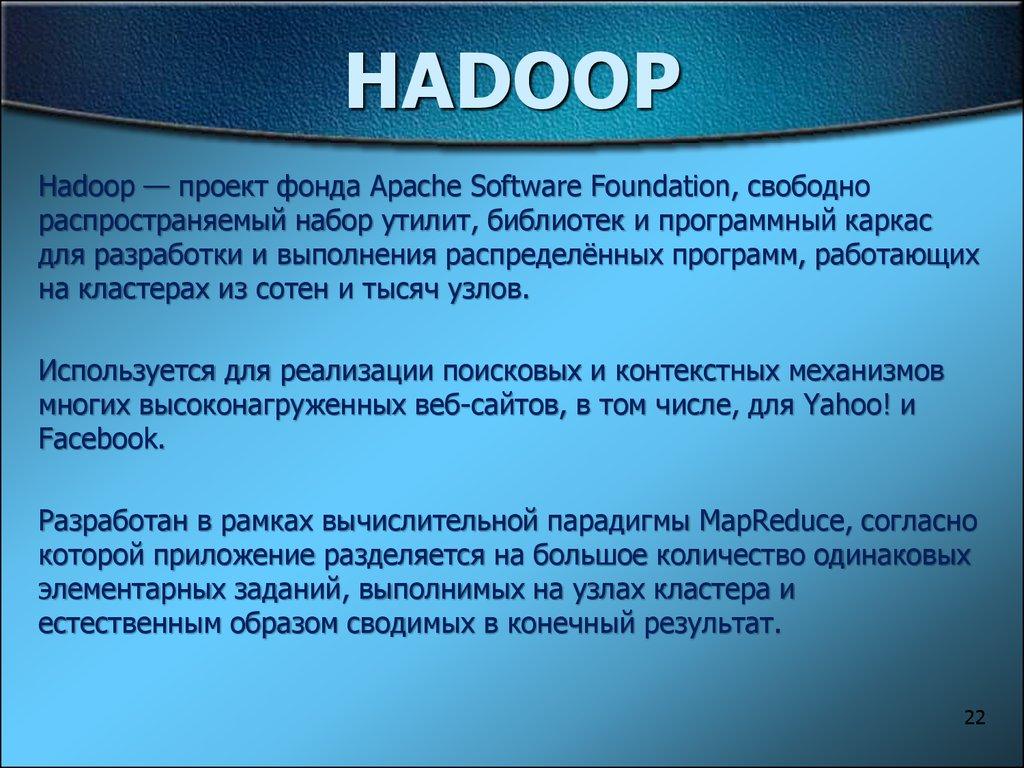 HADOOP

Hadoop — проект фонда Apache Software Foundation, свободно распространяемый набор утилит, библиотек и программный каркас для разработки и выполнения распределённых программ, работающих на кластерах из сотен и тысяч узлов.

Используется для реализации поисковых и контекстных механизмов многих высоконагруженных веб-сайтов, в том числе, для Yahoo! и Facebook.

Разработан в рамках вычислительной парадигмы MapReduce, согласно которой приложение разделяется на большое количество одинаковых элементарных заданий, выполнимых на узлах кластера и естественным образом сводимых в конечный результат.

22